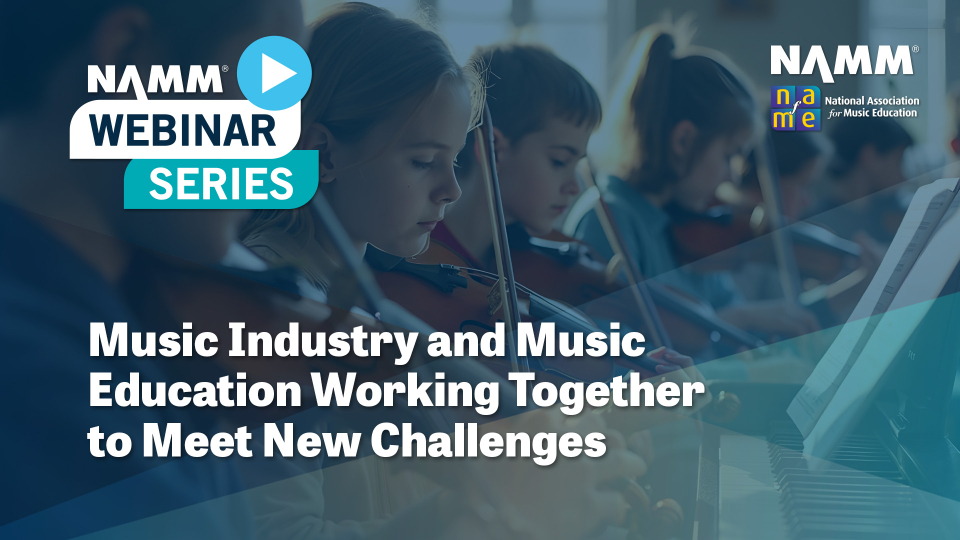 NAMM® WEBINAR SERIES

NAMM®

nafme National Association for Music Education

Music Industry and Music Education Working Together to Meet New Challenges